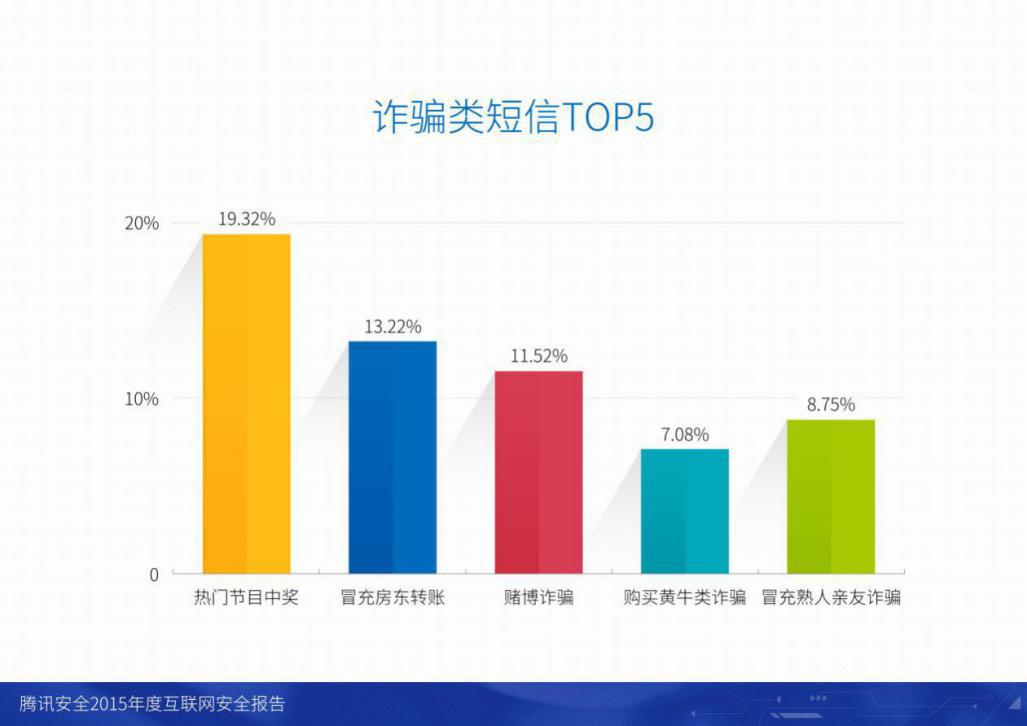 诈骗类短信TOP5

20%
10%
0

19.32%
13.22%
11.52%
7.08%
8.75%

热门节目中奖
冒充房东转账
赌博诈骗
购买黄牛类诈骗
冒充熟人亲友诈骗

腾讯安全2015年度互联网安全报告